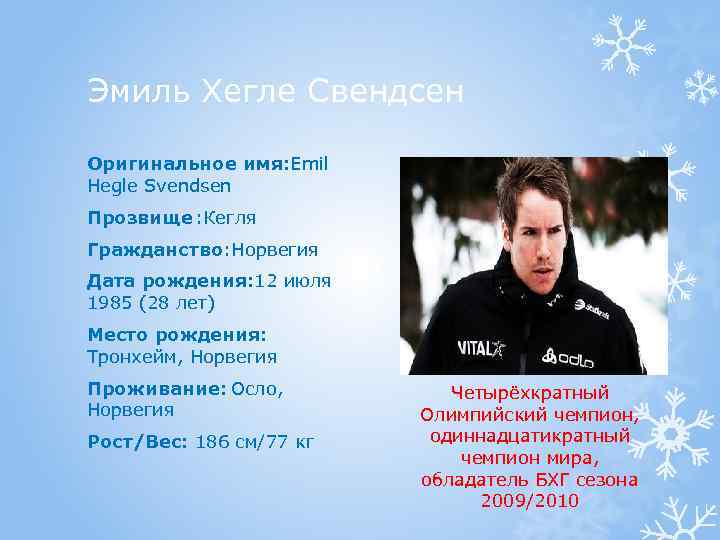 Эмиль Хегле Свендсен

Оригинальное имя:Emil Hegle Svendsen

Прозвище:Кегля

Гражданство:Норвегия

Дата рождения:12 июля 1985 (28 лет)

Место рождения: Тронхейм, Норвегия

Проживание: Осло, Норвегия

Рост/Вес: 186 см/77 кг

VITAL odlo

Четырёхкратный Олимпийский чемпион, одиннадцатикратный чемпион мира, обладатель БХГ сезона 2009/2010